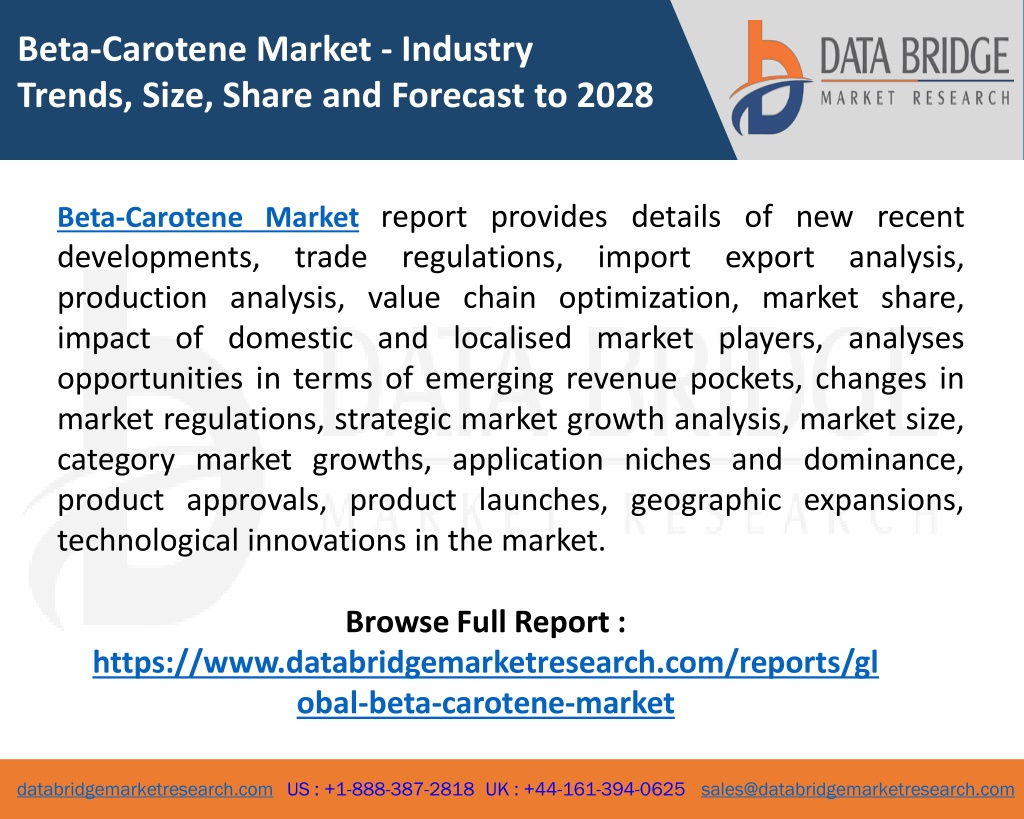 Beta-Carotene Market - Industry Trends, Size, Share and Forecast to 2028

DATA BRIDGE
MARKET RESEARCH

Beta-Carotene Market report provides details of new recent developments, trade regulations, import export analysis, production analysis, value chain optimization, market share, impact of domestic and localised market players, analyses opportunities in terms of emerging revenue pockets, changes in market regulations, strategic market growth analysis, market size, category market growths, application niches and dominance, product approvals, product launches, geographic expansions, technological innovations in the market.

Browse Full Report :
https://www.databridgemarketresearch.com/reports/global-beta-carotene-market

databridgemarketresearch.com US : +1-888-387-2818 UK : +44-161-394-0625 sales@databridgemarketresearch.com